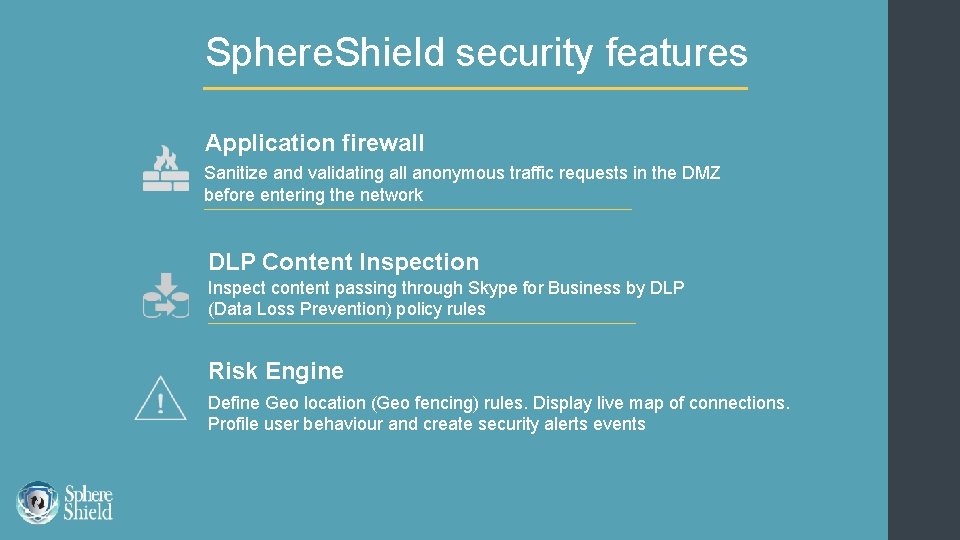 SphereShield security features

Application firewall

Sanitize and validating all anonymous traffic requests in the DMZ before entering the network

DLP Content Inspection

Inspect content passing through Skype for Business by DLP (Data Loss Prevention) policy rules

Risk Engine

Define Geo location (Geo fencing) rules. Display live map of connections. Profile user behaviour and create security alerts events

Sphere Shield